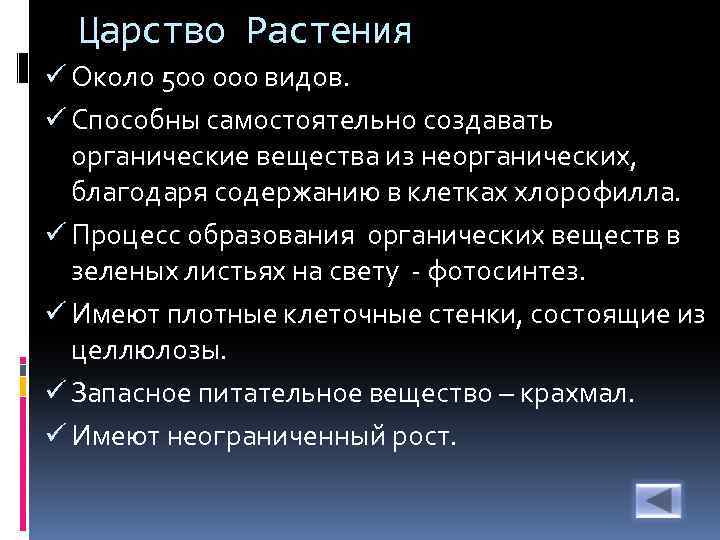 Царство Растения

✓ Около 500 000 видов.

✓ Способны самостоятельно создавать органические вещества из неорганических, благодаря содержанию в клетках хлорофилла.

✓ Процесс образования органических веществ в зеленых листьях на свету - фотосинтез.

✓ Имеют плотные клеточные стенки, состоящие из целлюлозы.

✓ Запасное питательное вещество – крахмал.

✓ Имеют неограниченный рост.